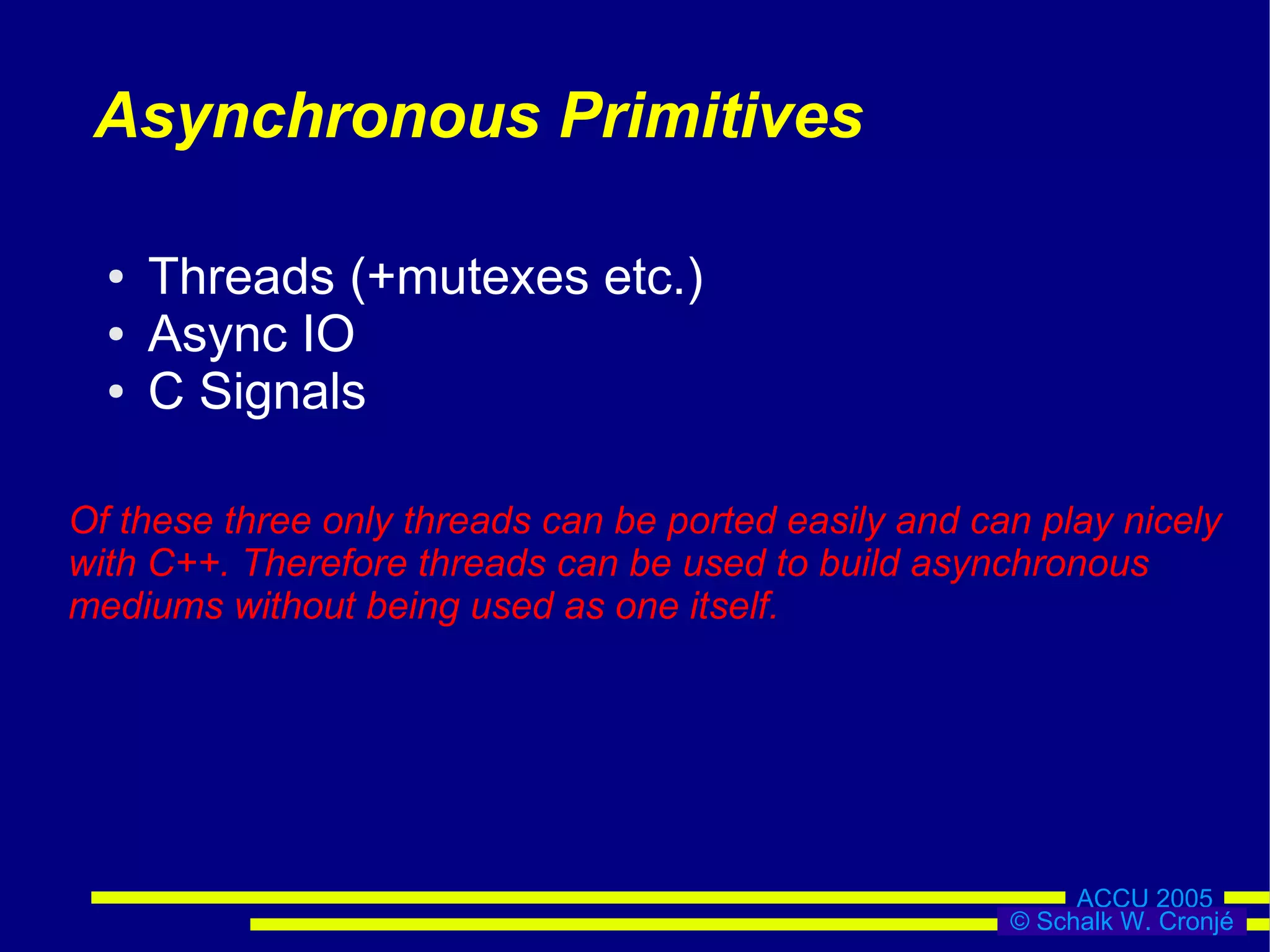 Asynchronous Primitives

• Threads (+mutexes etc.)
• Async IO
• C Signals

Of these three only threads can be ported easily and can play nicely with C++. Therefore threads can be used to build asynchronous mediums without being used as one itself.

ACCU 2005
© Schalk W. Cronjé